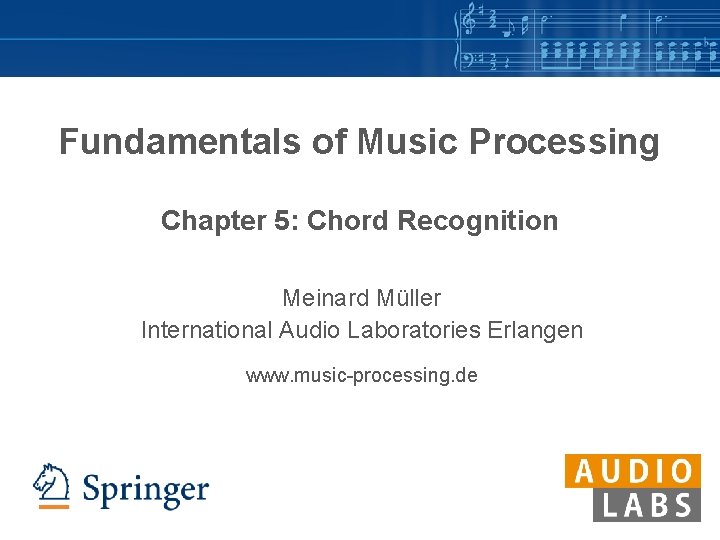 Fundamentals of Music Processing

Chapter 5: Chord Recognition

Meinard Müller
International Audio Laboratories Erlangen

www.music-processing.de

Springer

AUDIO
LABS